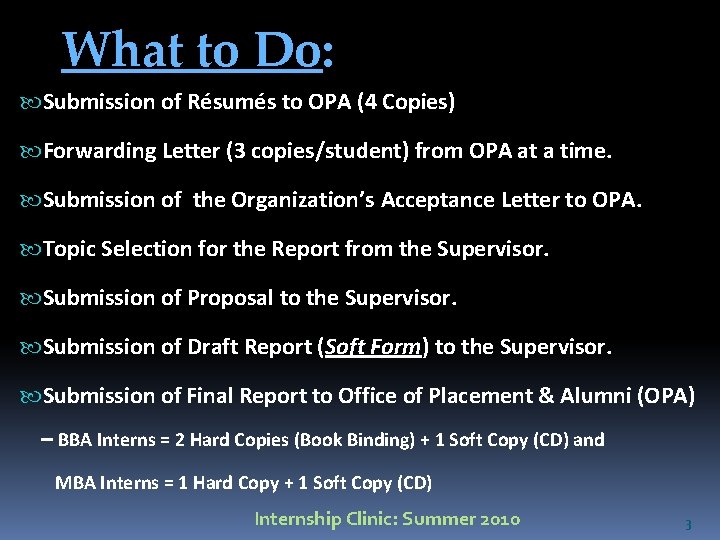 What to Do:

Submission of Résumés to OPA (4 Copies)

Forwarding Letter (3 copies/student) from OPA at a time.

Submission of the Organization's Acceptance Letter to OPA.

Topic Selection for the Report from the Supervisor.

Submission of Proposal to the Supervisor.

Submission of Draft Report (Soft Form) to the Supervisor.

Submission of Final Report to Office of Placement & Alumni (OPA)

– BBA Interns = 2 Hard Copies (Book Binding) + 1 Soft Copy (CD) and

MBA Interns = 1 Hard Copy + 1 Soft Copy (CD)

Internship Clinic: Summer 2010

3